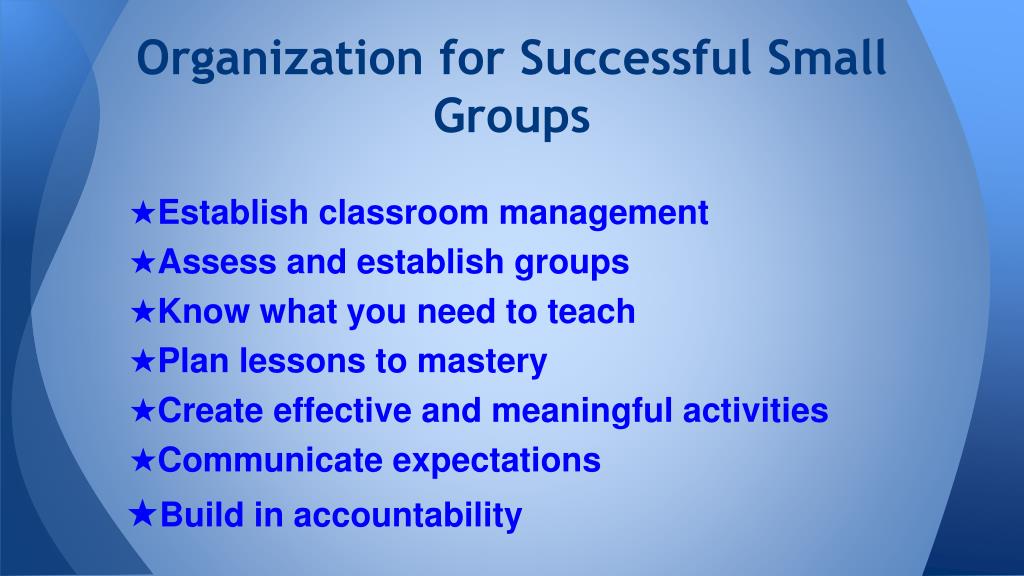 Organization for Successful Small Groups

★Establish classroom management
★Assess and establish groups
★Know what you need to teach
★Plan lessons to mastery
★Create effective and meaningful activities
★Communicate expectations
★Build in accountability